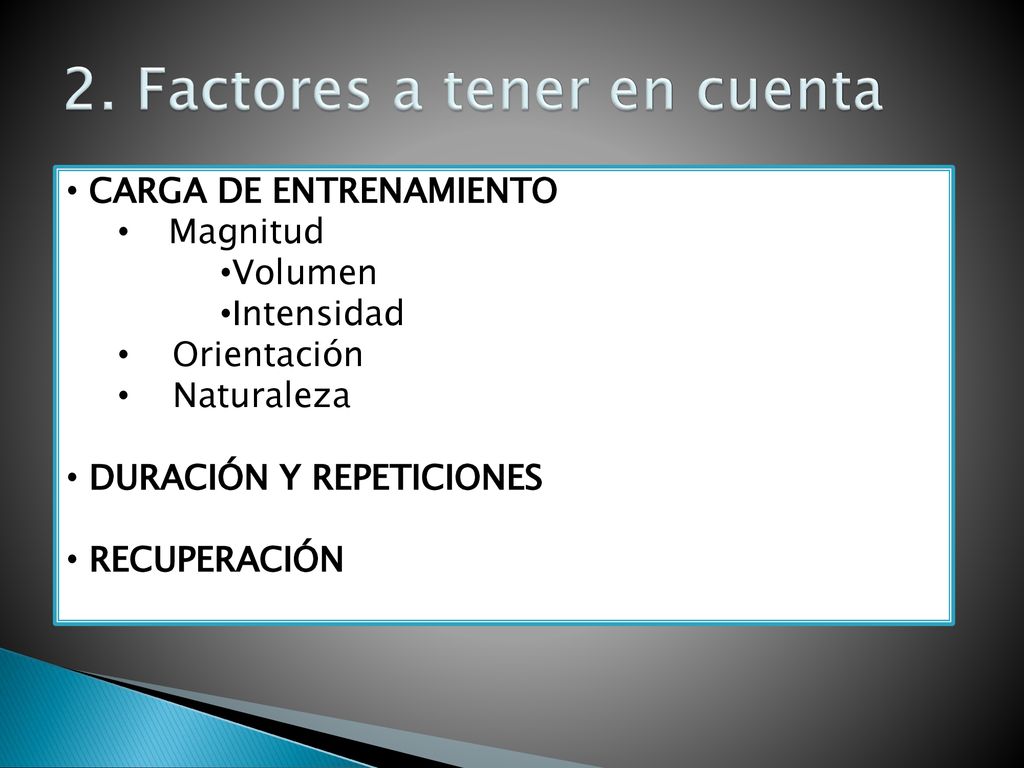 2. Factores a tener en cuenta

• CARGA DE ENTRENAMIENTO
• Magnitud
•Volumen
•Intensidad
• Orientación
• Naturaleza

• DURACIÓN Y REPETICIONES

• RECUPERACIÓN